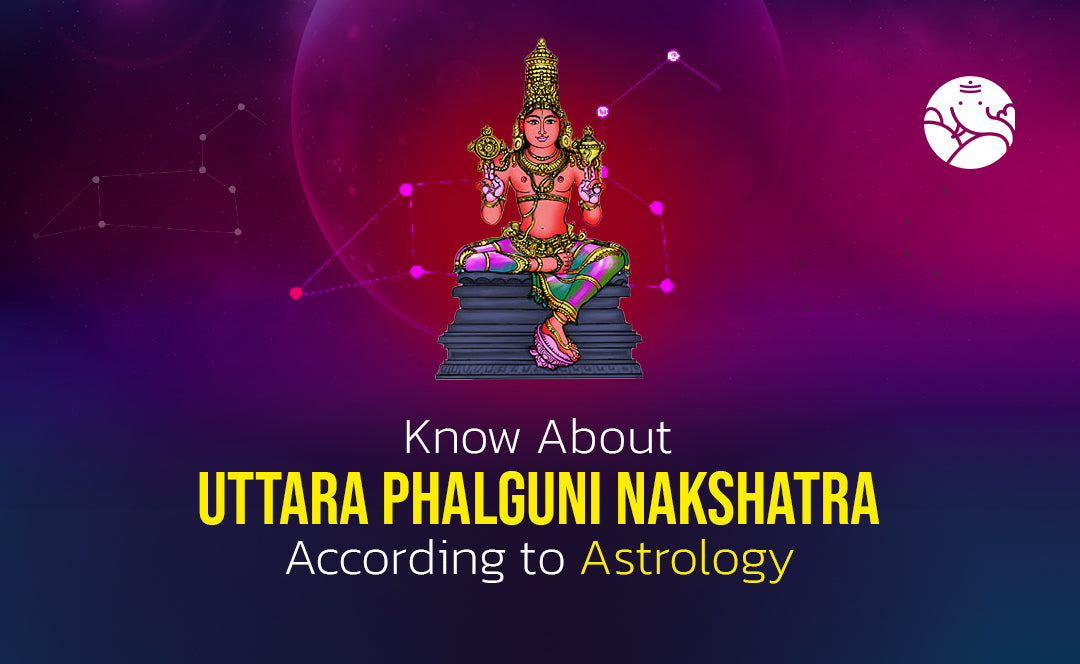 Know About
UTTARA PHALGUNI NAKSHATRA
According to Astrology